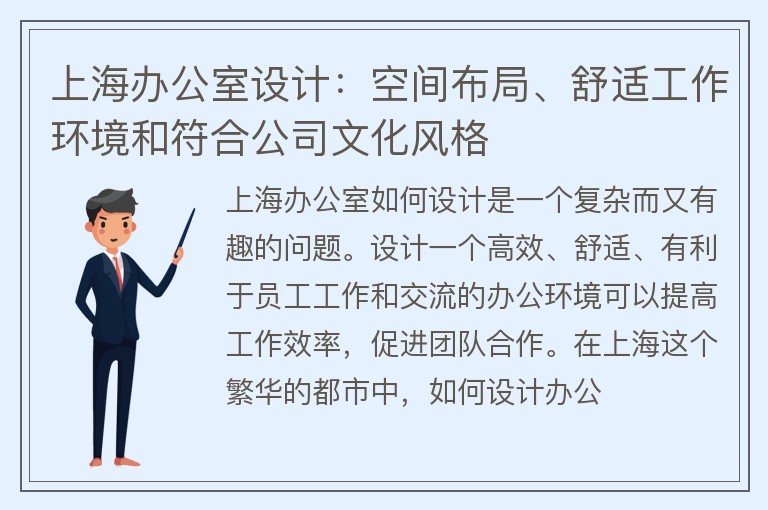 上海办公室设计：空间布局、舒适工作环境和符合公司文化风格

上海办公室如何设计是一个复杂而又有趣的问题。设计一个高效、舒适、有利于员工工作和交流的办公环境可以提高工作效率，促进团队合作。在上海这个繁华的都市中，如何设计办公